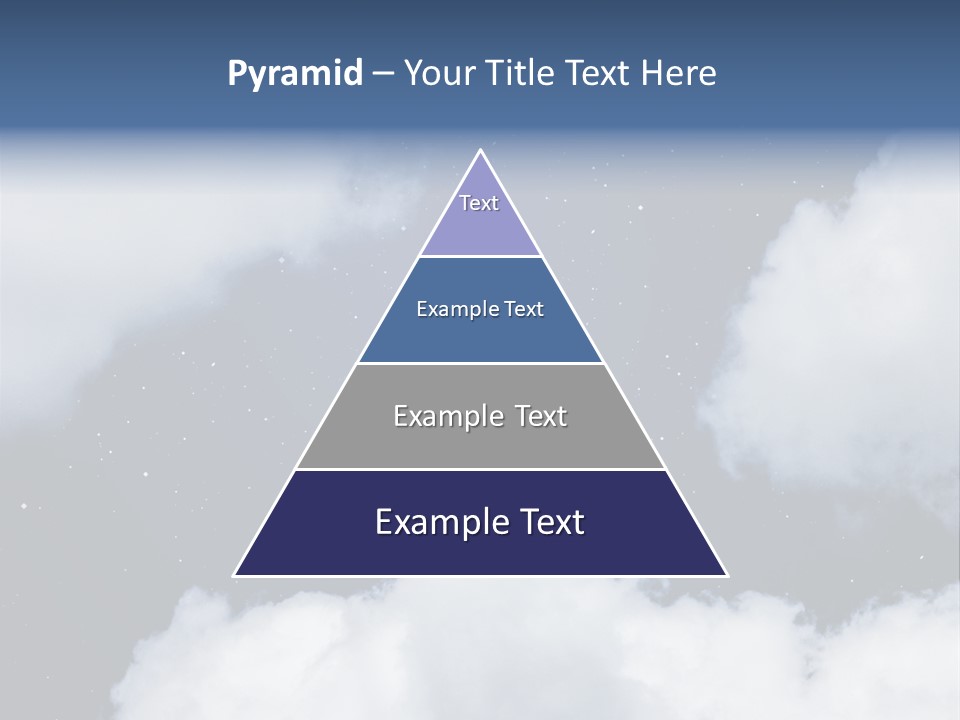 Pyramid – Your Title Text Here

Text

Example Text

Example Text

Example Text